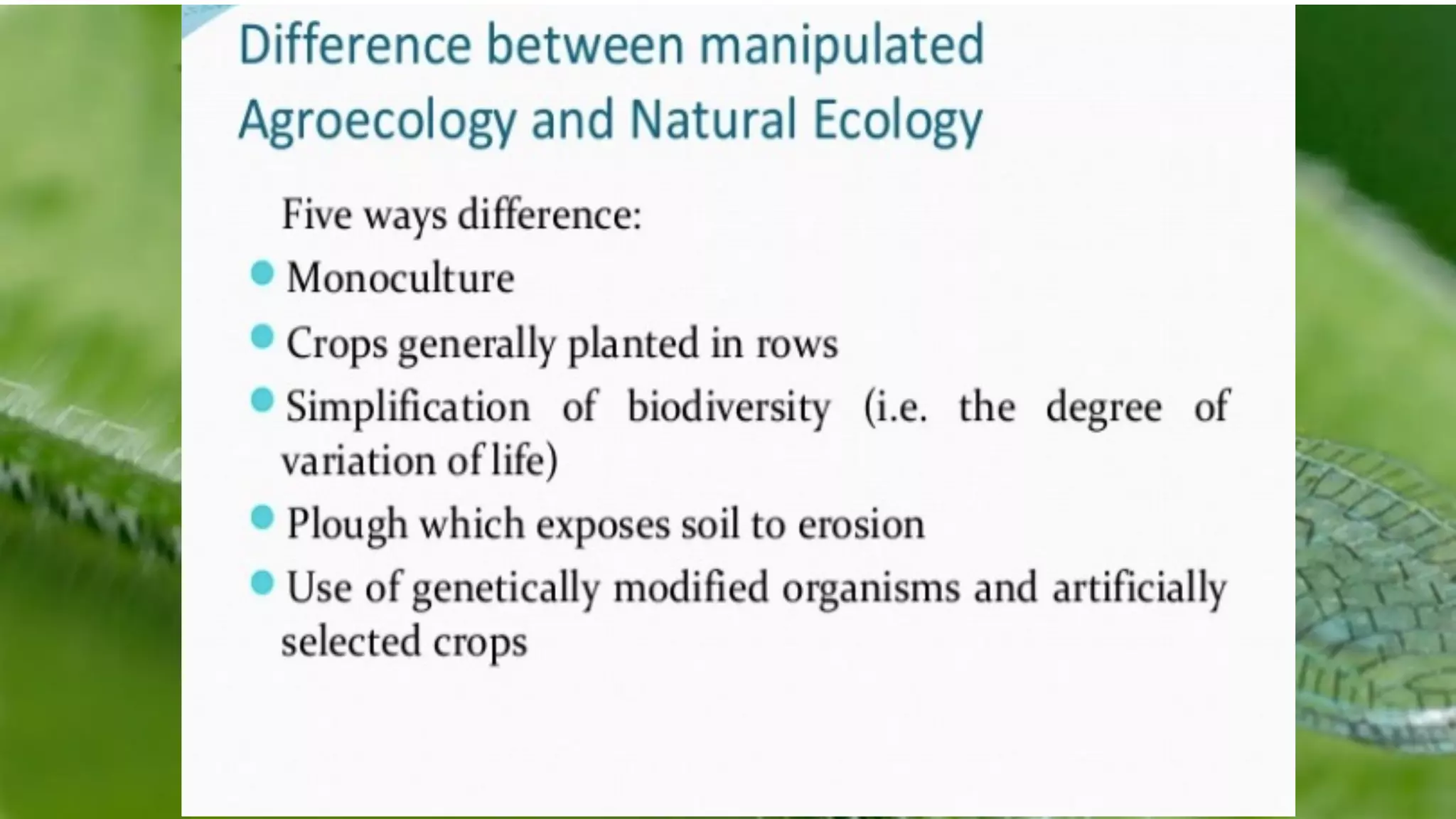 Difference between manipulated Agroecology and Natural Ecology

Five ways difference:

- Monoculture
- Crops generally planted in rows
- Simplification of biodiversity (i.e. the degree of variation of life)
- Plough which exposes soil to erosion
- Use of genetically modified organisms and artificially selected crops